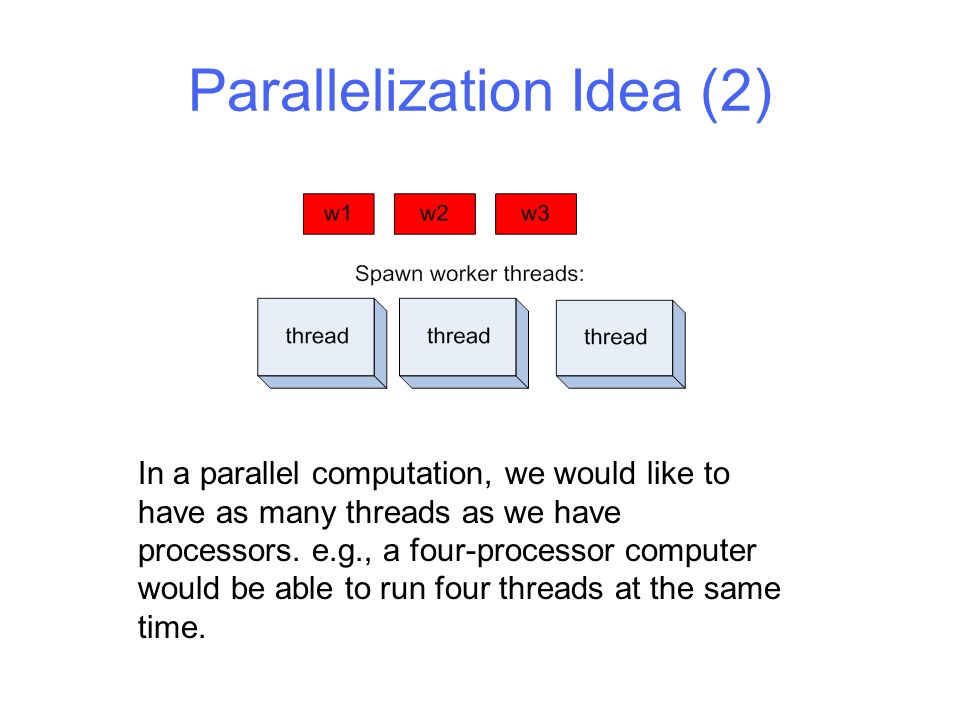 Parallelization Idea (2)

w1 w2 w3

Spawn worker threads:

thread thread thread

In a parallel computation, we would like to have as many threads as we have processors. e.g., a four-processor computer would be able to run four threads at the same time.